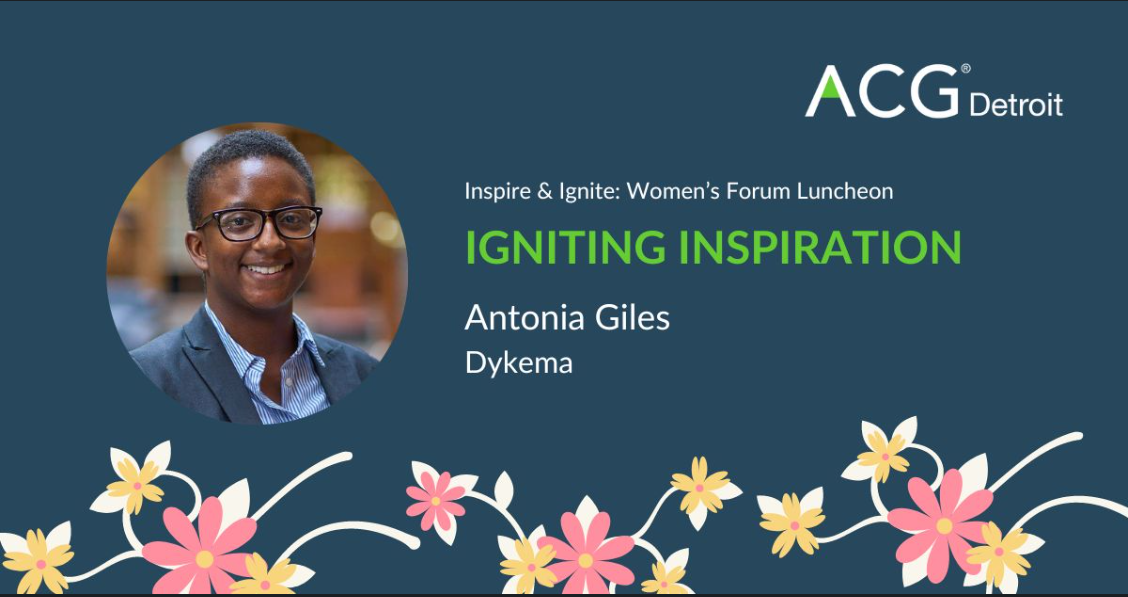 ACG® Detroit

Inspire & Ignite: Women's Forum Luncheon

IGNITING INSPIRATION

Antonia Giles

Dykema